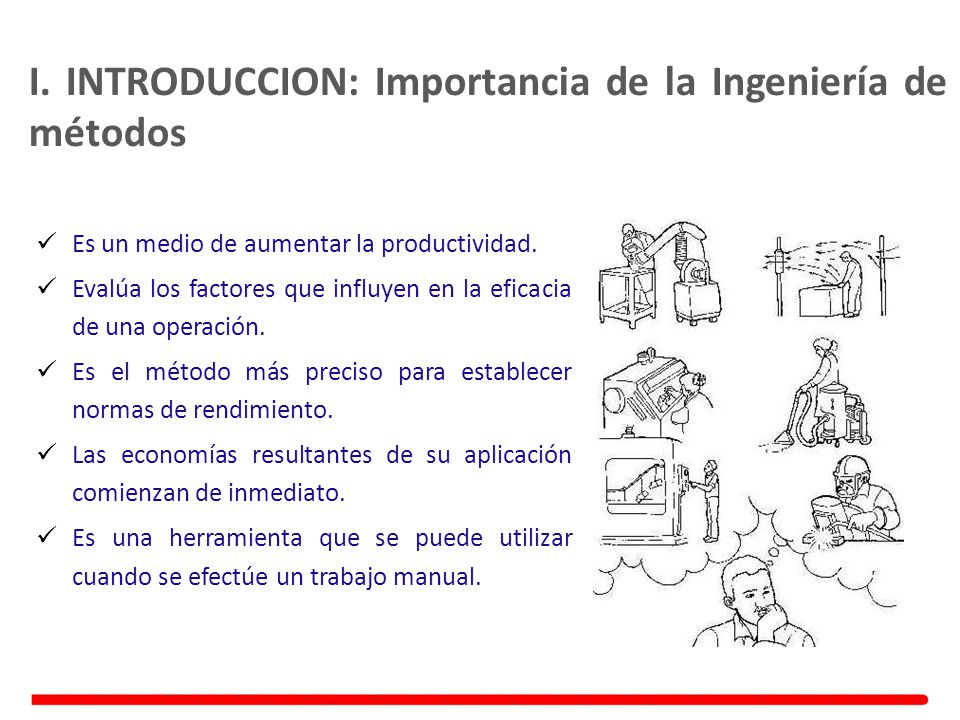 I. INTRODUCCION: Importancia de la Ingeniería de métodos

✓ Es un medio de aumentar la productividad.
✓ Evalúa los factores que influyen en la eficacia de una operación.
✓ Es el método más preciso para establecer normas de rendimiento.
✓ Las economías resultantes de su aplicación comienzan de inmediato.
✓ Es una herramienta que se puede utilizar cuando se efectúe un trabajo manual.